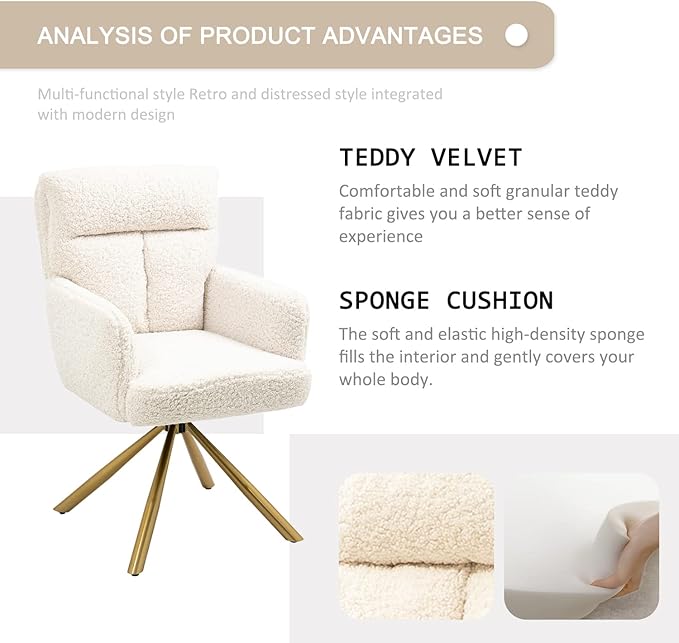 ANALYSIS OF PRODUCT ADVANTAGES

Multi-functional style Retro and distressed style integrated with modern design

TEDDY VELVET

Comfortable and soft granular teddy fabric gives you a better sense of experience

SPONGE CUSHION

The soft and elastic high-density sponge fills the interior and gently covers your whole body.